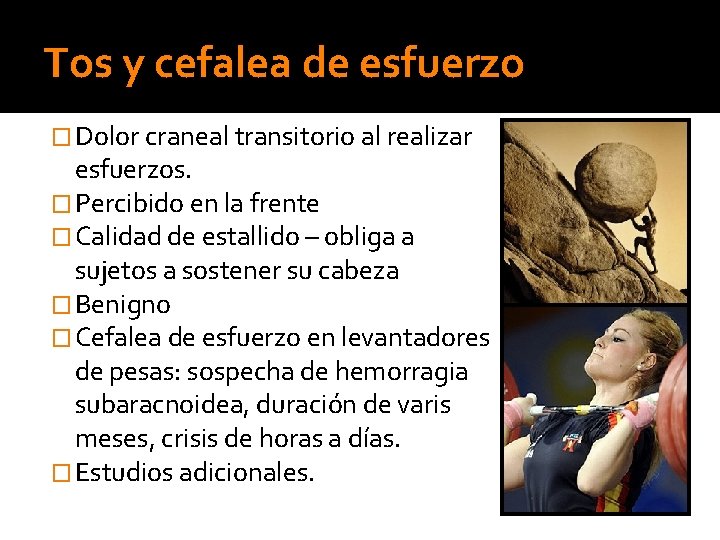 Tos y cefalea de esfuerzo

□ Dolor craneal transitorio al realizar esfuerzos.
□ Percibido en la frente
□ Calidad de estallido – obliga a sujetos a sostener su cabeza
□ Benigno
□ Cefalea de esfuerzo en levantadores de pesas: sospecha de hemorragia subaracnoidea, duración de varis meses, crisis de horas a días.
□ Estudios adicionales.